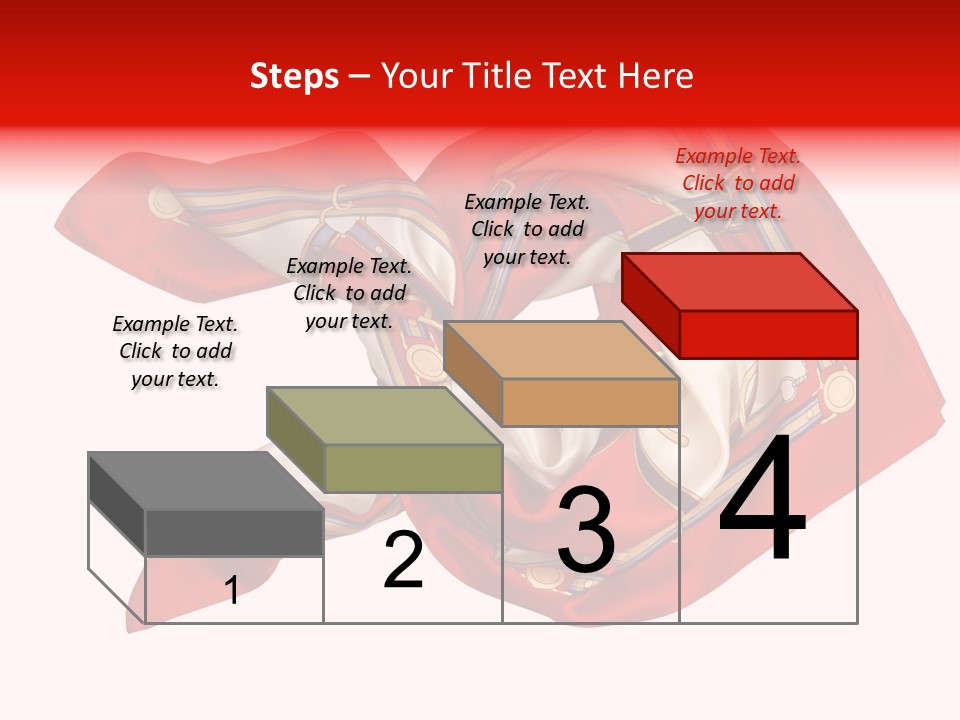 Steps – Your Title Text Here

Example Text. Click to add your text.

Example Text. Click to add your text.

Example Text. Click to add your text.

Example Text. Click to add your text.

1

2

3

4